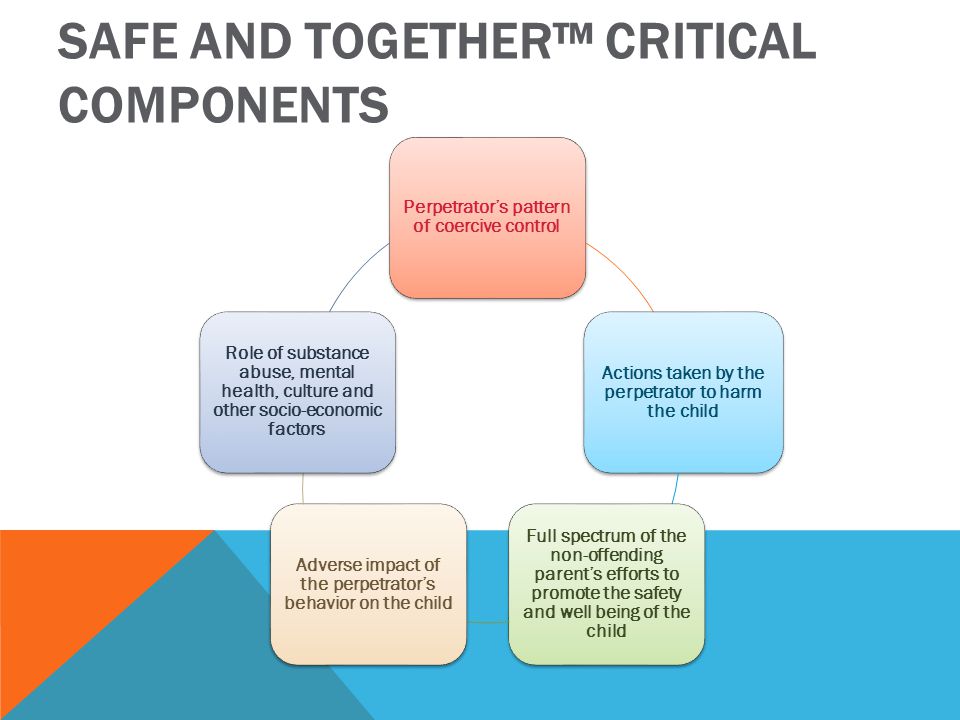 SAFE AND TOGETHER™ CRITICAL COMPONENTS

Perpetrator's pattern of coercive control

Actions taken by the perpetrator to harm the child

Full spectrum of the non-offending parent's efforts to promote the safety and well being of the child

Adverse impact of the perpetrator's behavior on the child

Role of substance abuse, mental health, culture and other socio-economic factors